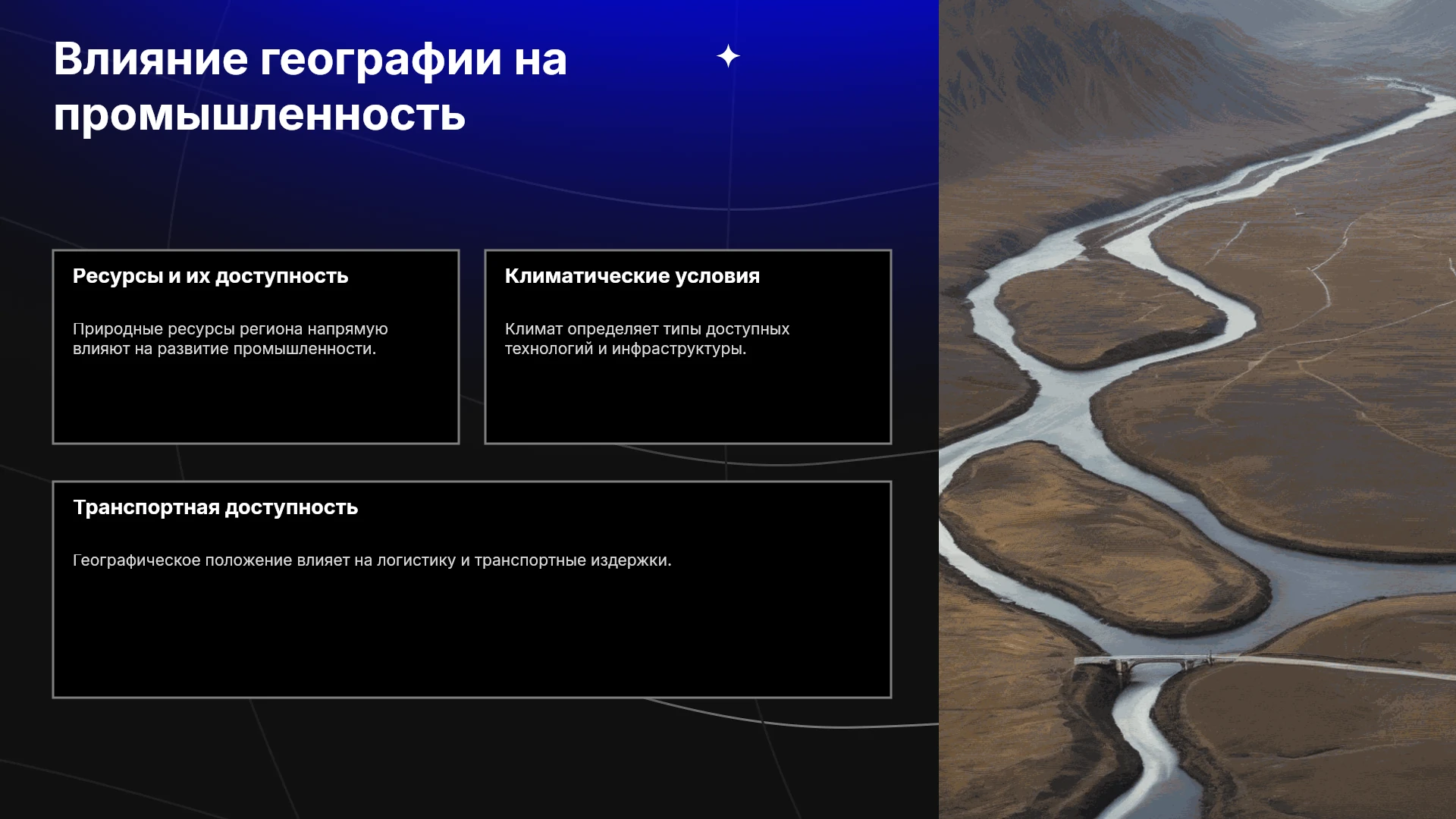 Влияние географии на промышленность

Ресурсы и их доступность

Природные ресурсы региона напрямую влияют на развитие промышленности.

Климатические условия

Климат определяет типы доступных технологий и инфраструктуры.

Транспортная доступность

Географическое положение влияет на логистику и транспортные издержки.